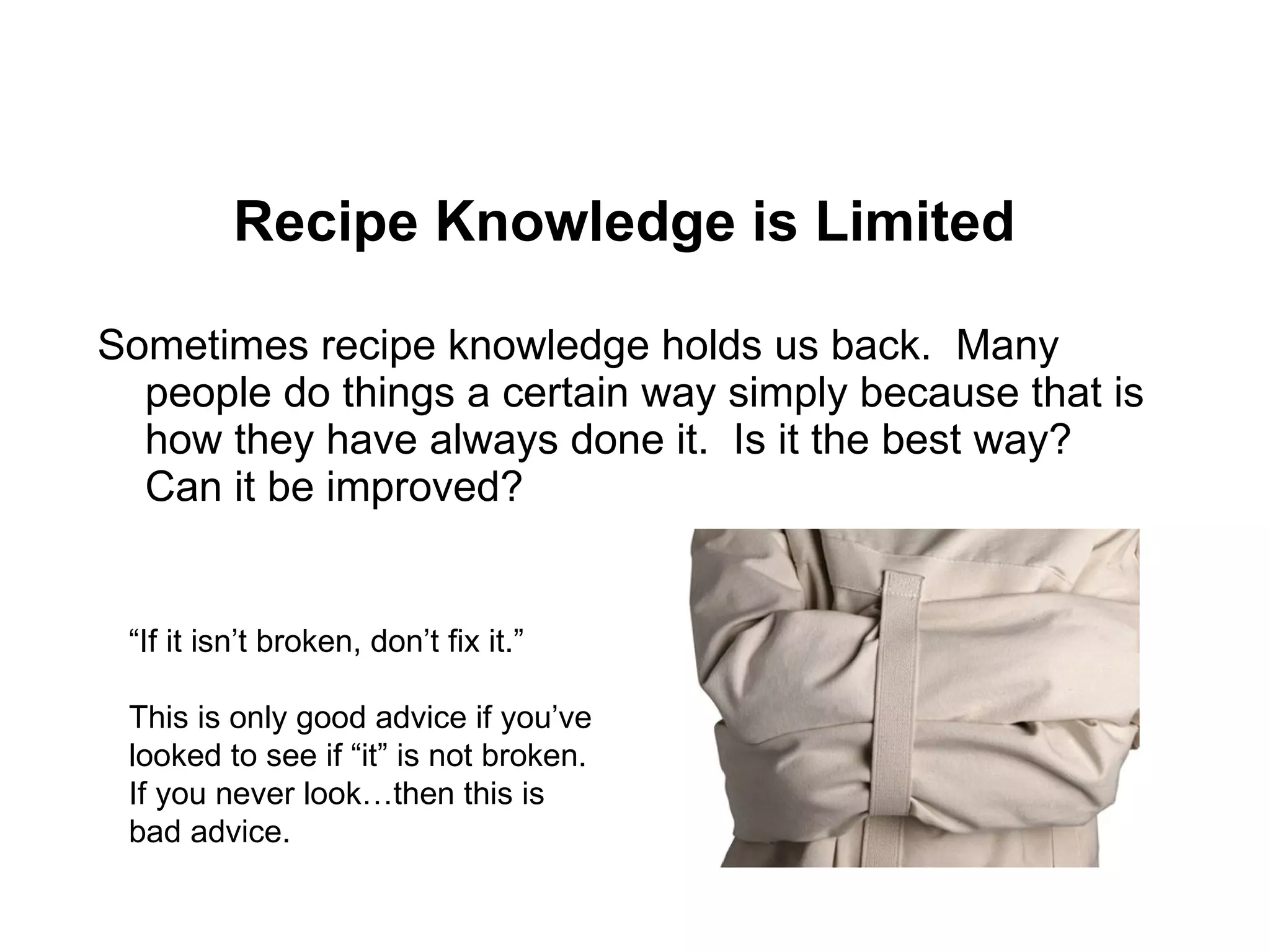 Recipe Knowledge is Limited

Sometimes recipe knowledge holds us back. Many people do things a certain way simply because that is how they have always done it. Is it the best way? Can it be improved?

“If it isn’t broken, don’t fix it.”

This is only good advice if you’ve looked to see if “it” is not broken. If you never look…then this is bad advice.